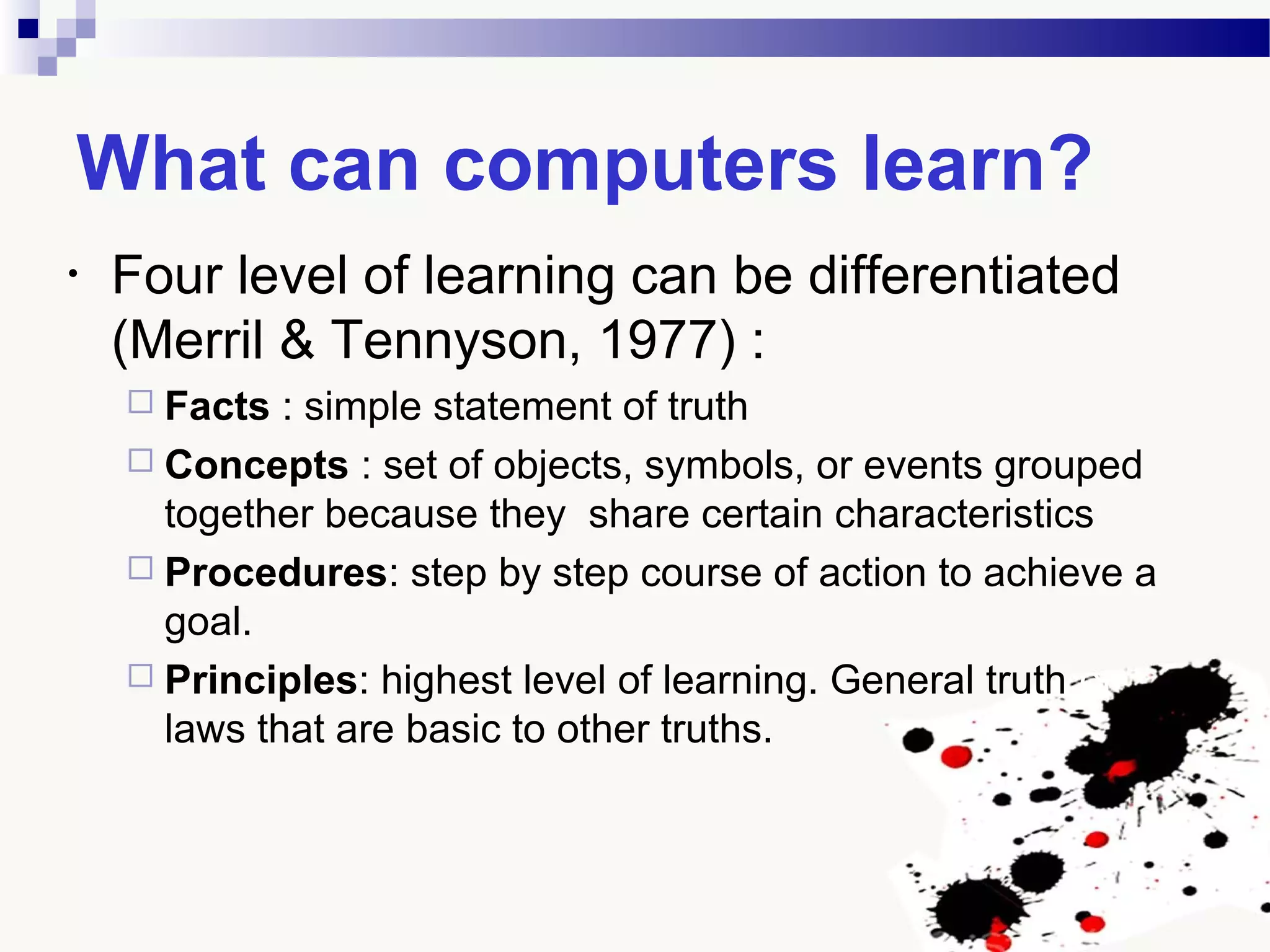 What can computers learn?

• Four level of learning can be differentiated (Merril & Tennyson, 1977) :

□ Facts : simple statement of truth

□ Concepts : set of objects, symbols, or events grouped together because they share certain characteristics

□ Procedures: step by step course of action to achieve a goal.

□ Principles: highest level of learning. General truth laws that are basic to other truths.